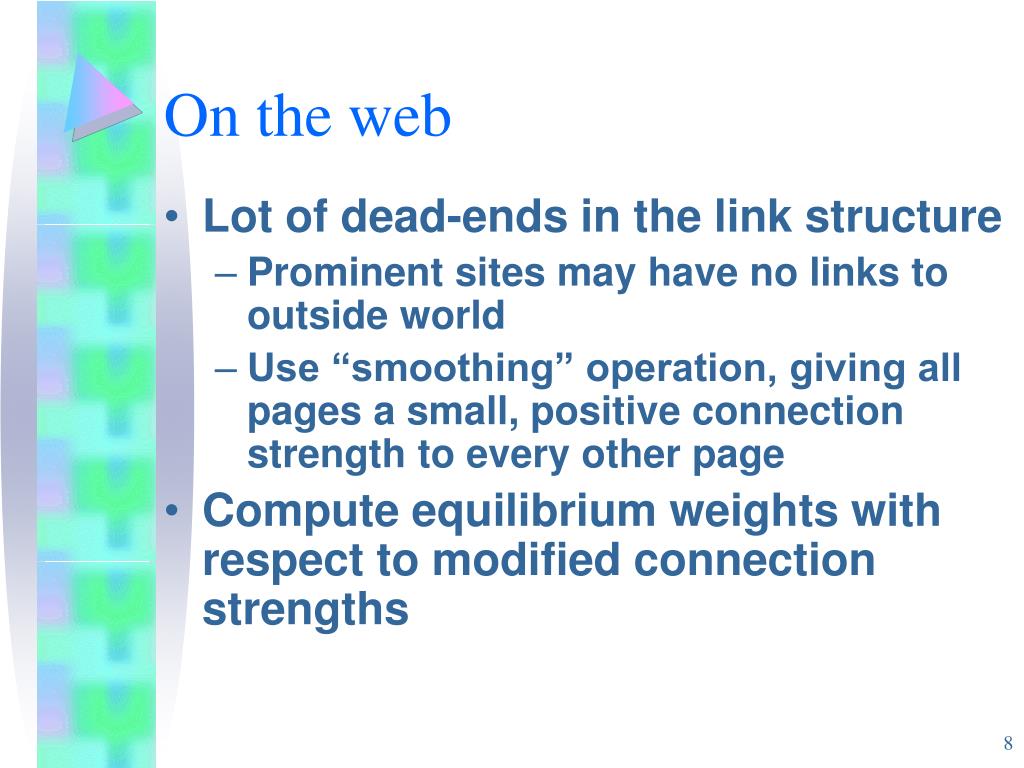 On the web

• Lot of dead-ends in the link structure
  – Prominent sites may have no links to outside world
  – Use “smoothing” operation, giving all pages a small, positive connection strength to every other page
• Compute equilibrium weights with respect to modified connection strengths

8